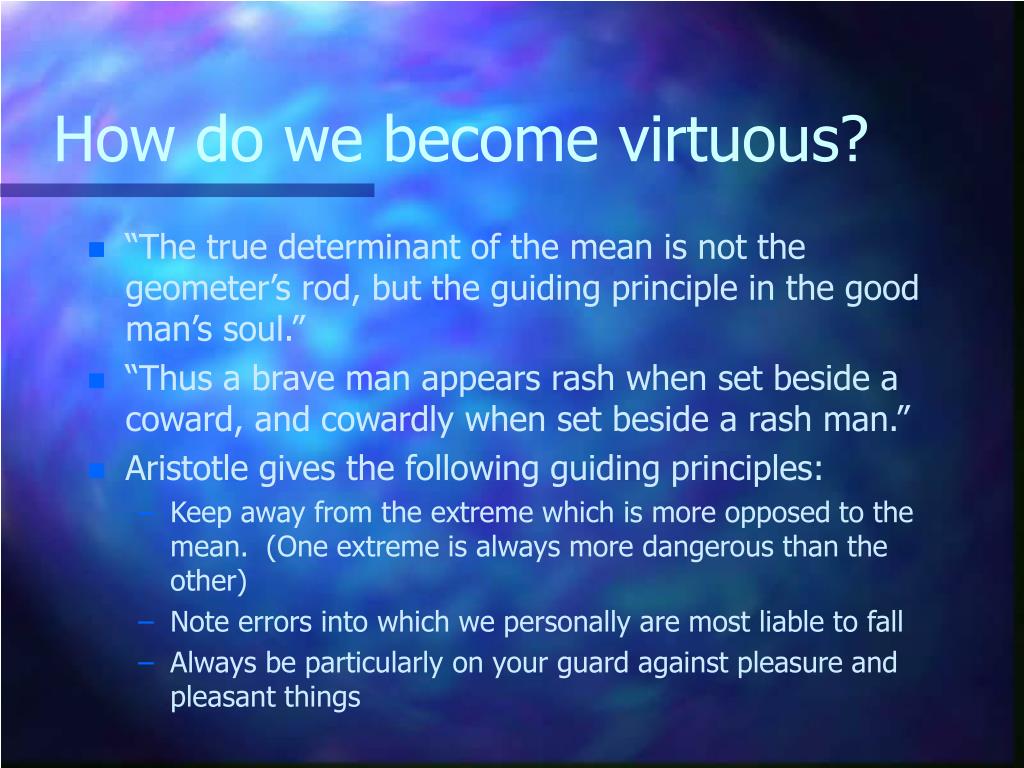 How do we become virtuous?

- “The true determinant of the mean is not the geometer’s rod, but the guiding principle in the good man’s soul.”
- “Thus a brave man appears rash when set beside a coward, and cowardly when set beside a rash man.”
- Aristotle gives the following guiding principles:
  – Keep away from the extreme which is more opposed to the mean. (One extreme is always more dangerous than the other)
  – Note errors into which we personally are most liable to fall
  – Always be particularly on your guard against pleasure and pleasant things